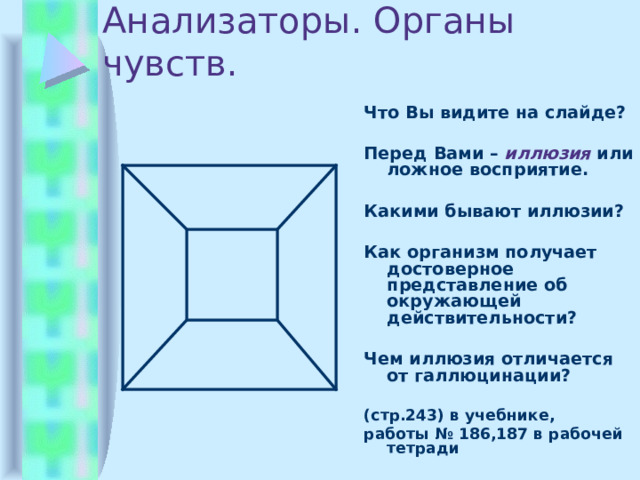 Анализаторы. Органы чувств.

Что Вы видите на слайде?

Перед Вами – иллюзия или ложное восприятие.

Какими бывают иллюзии?

Как организм получает достоверное представление об окружающей действительности?

Чем иллюзия отличается от галлюцинации?

(стр.243) в учебнике,
работы № 186,187 в рабочей тетради